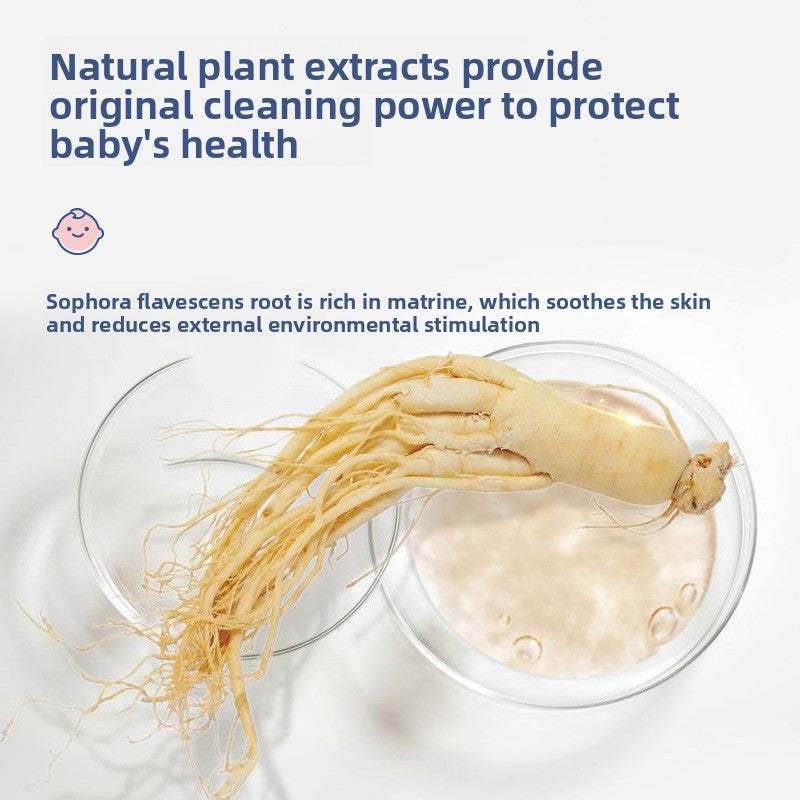 Natural plant extracts provide original cleaning power to protect baby's health

Sophora flavescens root is rich in matrine, which soothes the skin and reduces external environmental stimulation